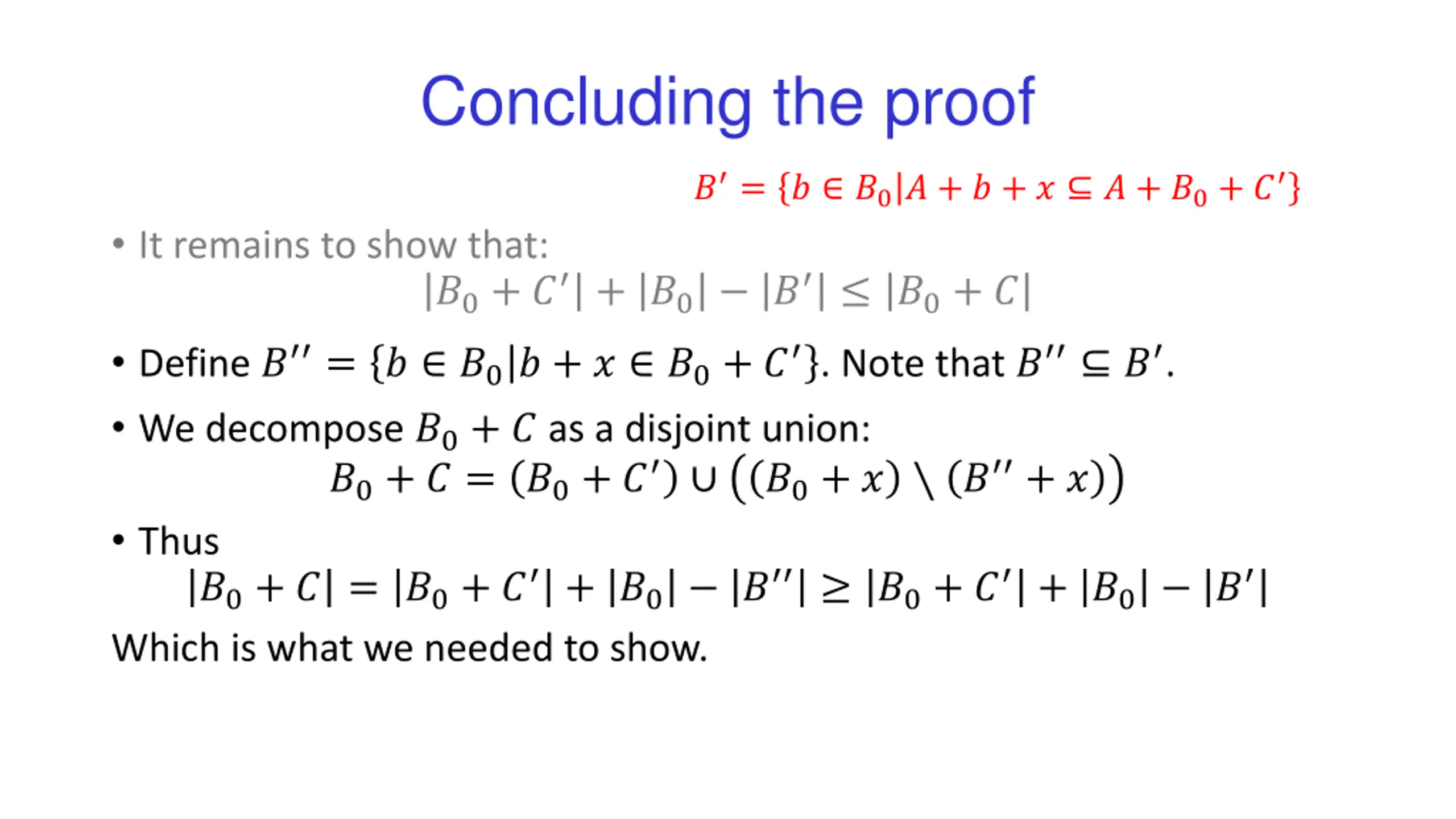 Concluding the proof

$B' = \{b \in B_0 | A + b + x \subseteq A + B_0 + C'\}$

• It remains to show that:

$|B_0 + C'| + |B_0| - |B'| \leq |B_0 + C|$

• Define $B'' = \{b \in B_0 | b + x \in B_0 + C'\}$. Note that $B'' \subseteq B'$.

• We decompose $B_0 + C$ as a disjoint union:

$B_0 + C = (B_0 + C') \cup \left((B_0 + x) \setminus (B'' + x)\right)$

• Thus

$|B_0 + C| = |B_0 + C'| + |B_0| - |B''| \geq |B_0 + C'| + |B_0| - |B'|$

Which is what we needed to show.